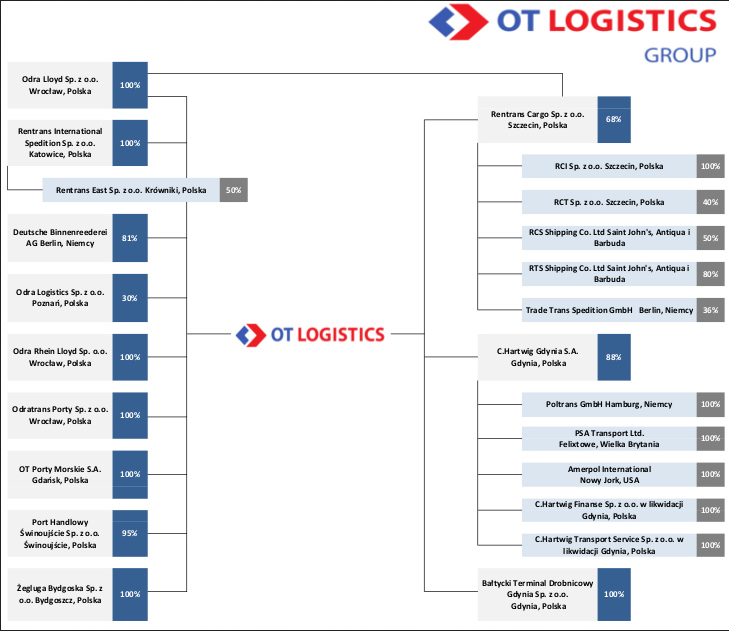 OT LOGISTICS
GROUP

Odra Lloyd Sp. z o.o. Wrocław, Polska 100%

Rentrans International Spedition Sp. z o.o. Katowice, Polska 100%

Rentrans East Sp. z o.o. Krówniki, Polska 50%

Deutsche Binnenreederei AG Berlin, Niemcy 81%

Odra Logistics Sp. z o.o. Poznań, Polska 30%

Odra Rhein Lloyd Sp. o.o. Wrocław, Polska 100%

Odratrans Porty Sp. z o.o. Wrocław, Polska 100%

OT Porty Morskie S.A. Gdańsk, Polska 100%

Port Handlowy Świnoujście Sp. z o.o. Świnoujście, Polska 95%

Żegluga Bydgoska Sp. z o.o. Bydgoszcz, Polska 100%

OT LOGISTICS

Rentrans Cargo Sp. z o.o. Szczecin, Polska 68%

RCI Sp. z o.o. Szczecin, Polska 100%

RCT Sp. z o.o. Szczecin, Polska 40%

RCS Shipping Co. Ltd Saint John's, Antiqua i Barbuda 50%

RTS Shipping Co. Ltd Saint John's, Antiqua i Barbuda 80%

Trade Trans Spedition GmbH Berlin, Niemcy 36%

C.Hartwig Gdynia S.A. Gdynia, Polska 88%

Poltrans GmbH Hamburg, Niemcy 100%

PSA Transport Ltd. Felixtowe, Wielka Brytania 100%

Amerpol International Nowy Jork, USA 100%

C.Hartwig Finanse Sp. z o.o. w likwidacji Gdynia, Polska 100%

C.Hartwig Transport Service Sp. z o.o. w likwidacji Gdynia, Polska 100%

Bałtycki Terminal Drobnicowy Gdynia Sp. z o.o. Gdynia, Polska 100%